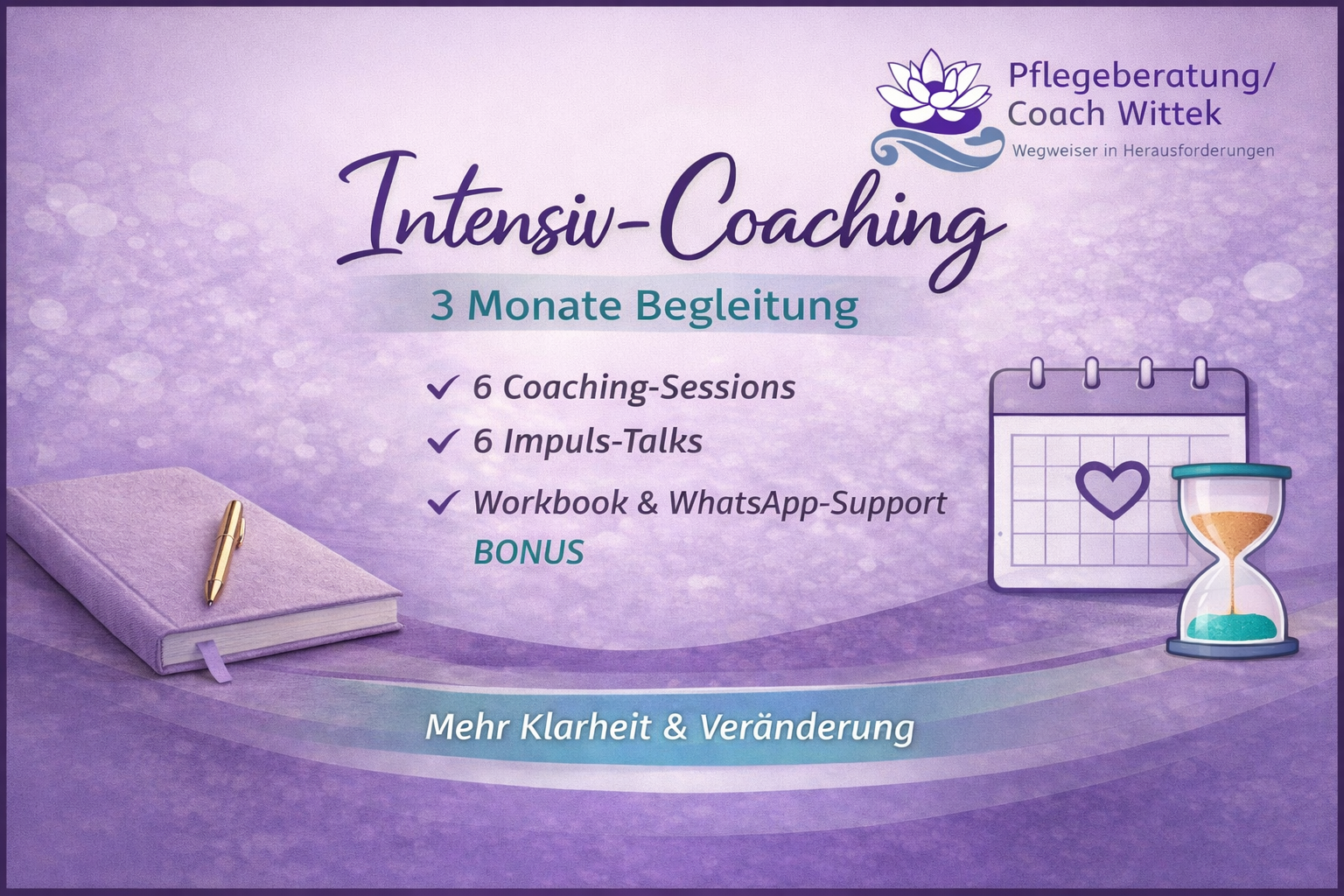 Pflegeberatung/
Coach Wittek
Wegweiser in Herausforderungen

Intensiv-Coaching

3 Monate Begleitung

✓ 6 Coaching-Sessions
✓ 6 Impuls-Talks
✓ Workbook & WhatsApp-Support
BONUS

Mehr Klarheit & Veränderung